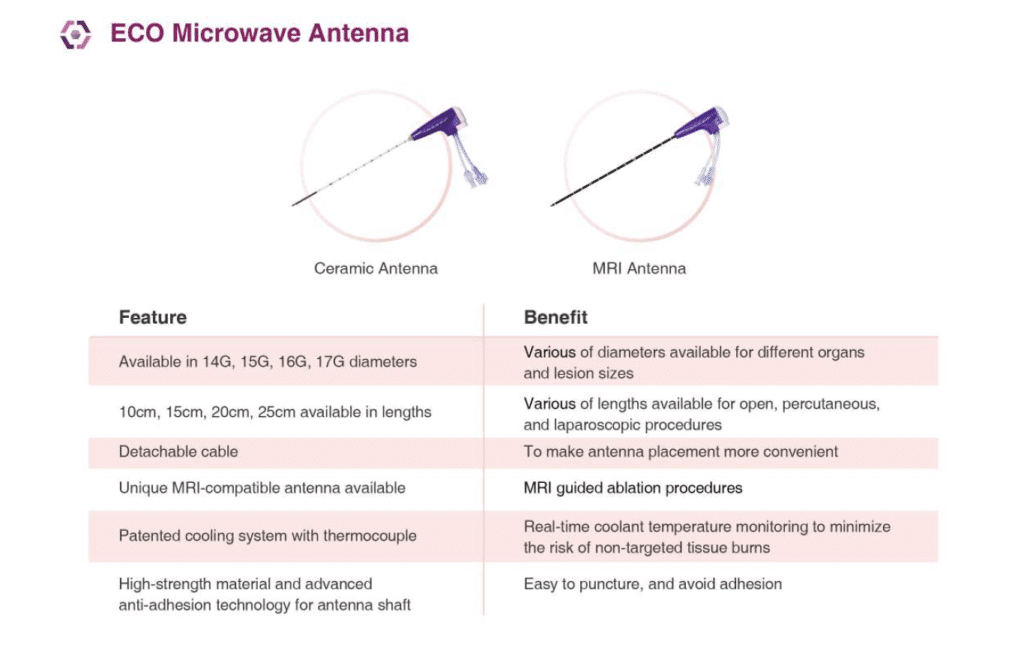 ECO Microwave Antenna

Ceramic Antenna

MRI Antenna

| Feature | Benefit |
|---|---|
| Available in 14G, 15G, 16G, 17G diameters | Various of diameters available for different organs and lesion sizes |
| 10cm, 15cm, 20cm, 25cm available in lengths | Various of lengths available for open, percutaneous, and laparoscopic procedures |
| Detachable cable | To make antenna placement more convenient |
| Unique MRI-compatible antenna available | MRI guided ablation procedures |
| Patented cooling system with thermocouple | Real-time coolant temperature monitoring to minimize the risk of non-targeted tissue burns |
| High-strength material and advanced anti-adhesion technology for antenna shaft | Easy to puncture, and avoid adhesion |